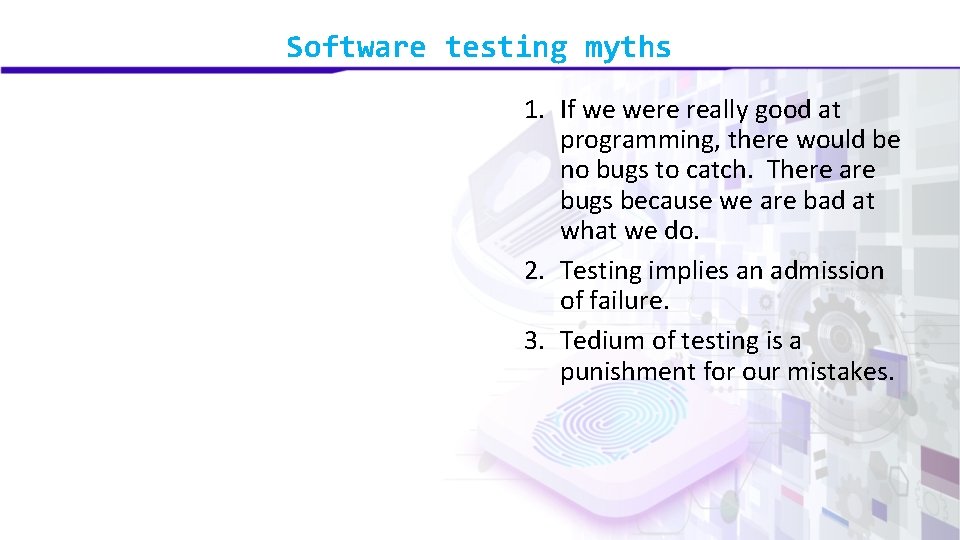 Software testing myths

1. If we were really good at programming, there would be no bugs to catch. There are bugs because we are bad at what we do.
2. Testing implies an admission of failure.
3. Tedium of testing is a punishment for our mistakes.